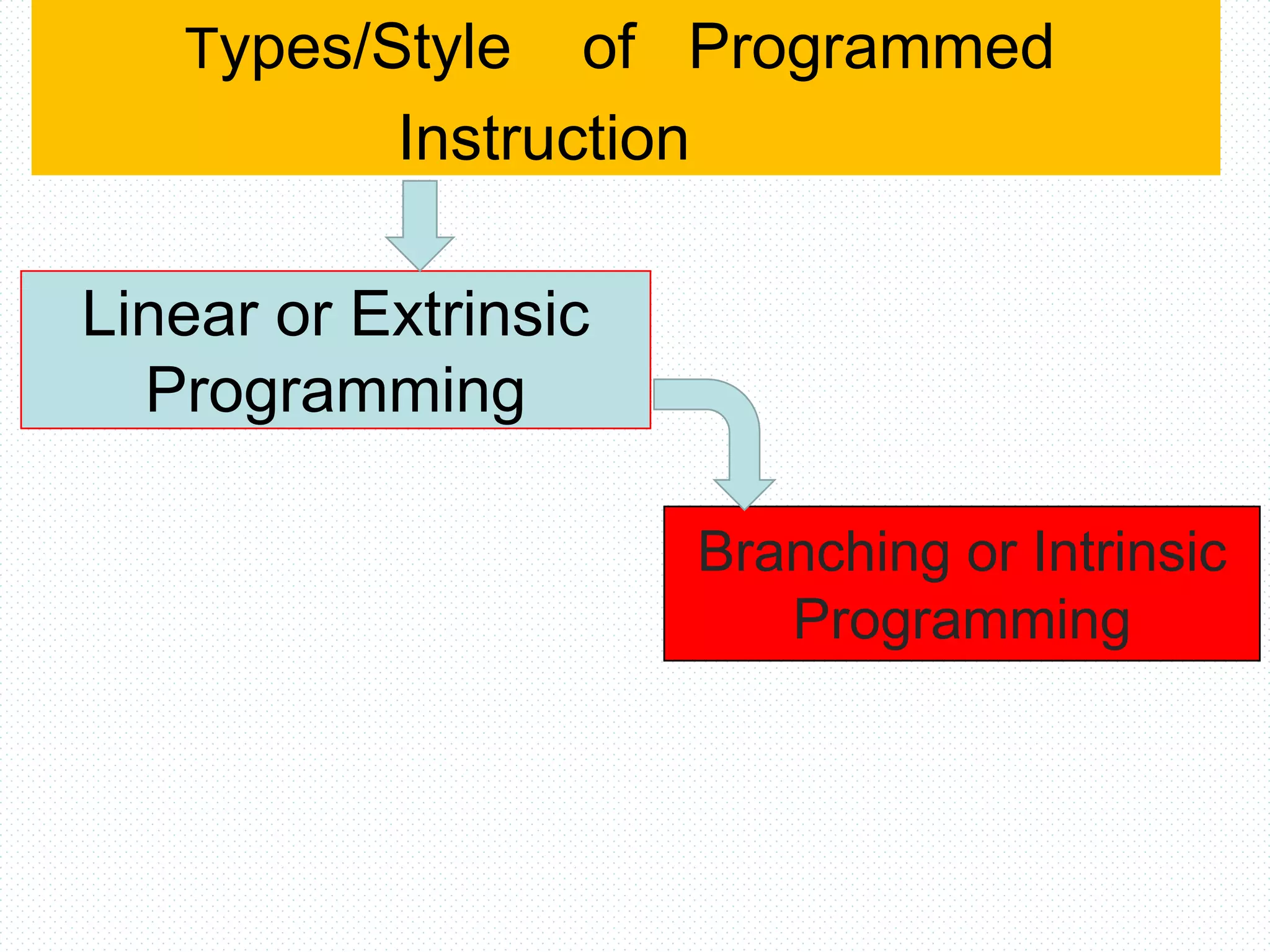 Types/Style of Programmed Instruction

Linear or Extrinsic Programming

Branching or Intrinsic Programming